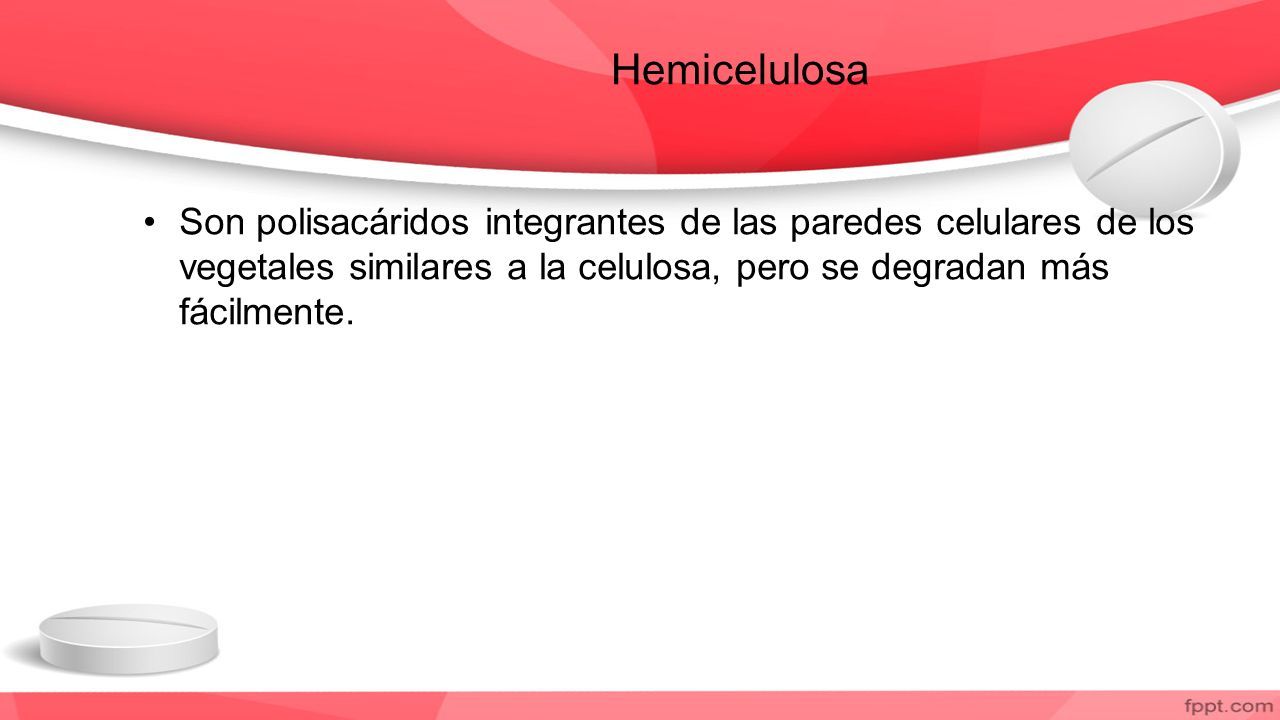 Hemicelulosa

• Son polisacáridos integrantes de las paredes celulares de los vegetales similares a la celulosa, pero se degradan más fácilmente.

fppt.com